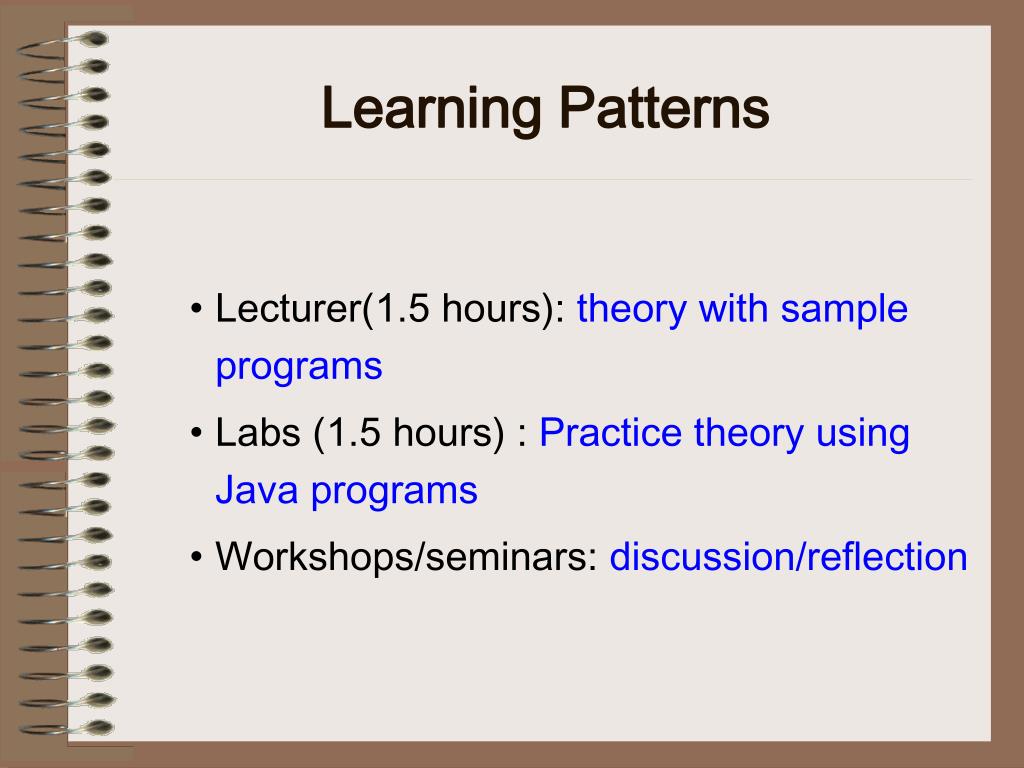 Learning Patterns

• Lecturer(1.5 hours): theory with sample programs

• Labs (1.5 hours) : Practice theory using Java programs

• Workshops/seminars: discussion/reflection